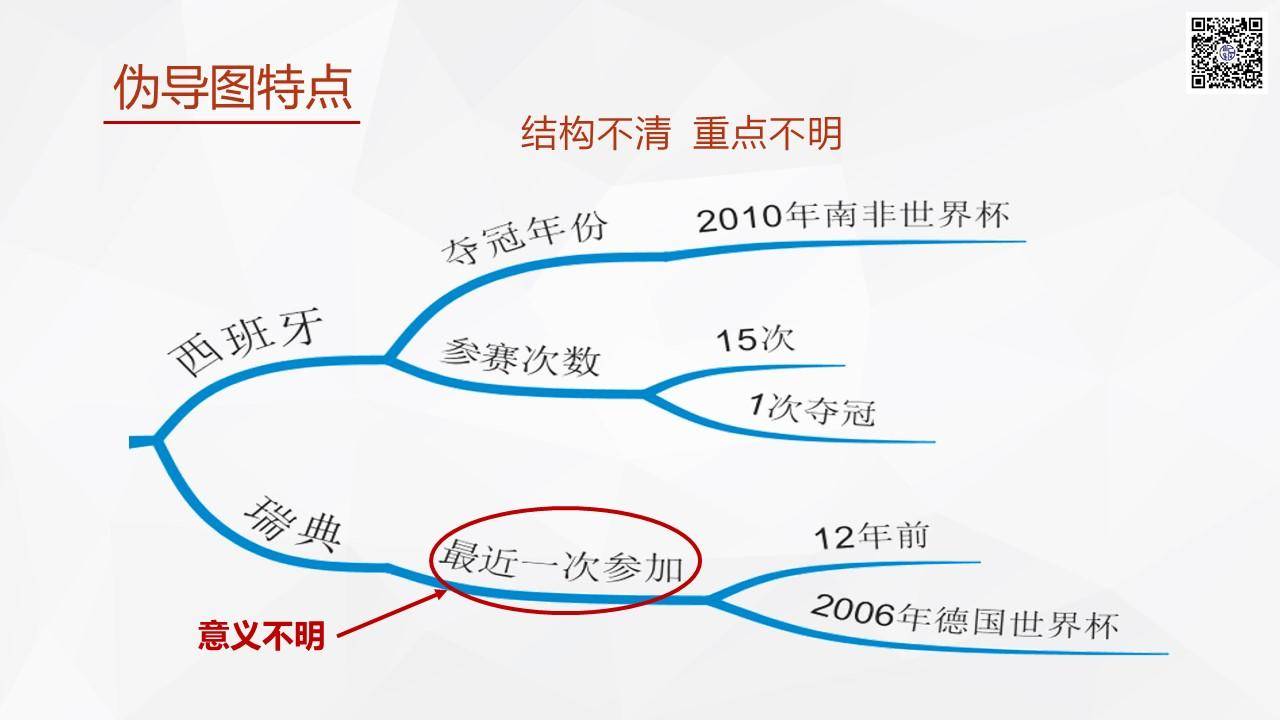 伪导图特点

结构不清 重点不明

西班牙

夺冠年份

2010年南非世界杯

参赛次数

15次

1次夺冠

瑞典

最近一次参加

12年前

2006年德国世界杯

意义不明